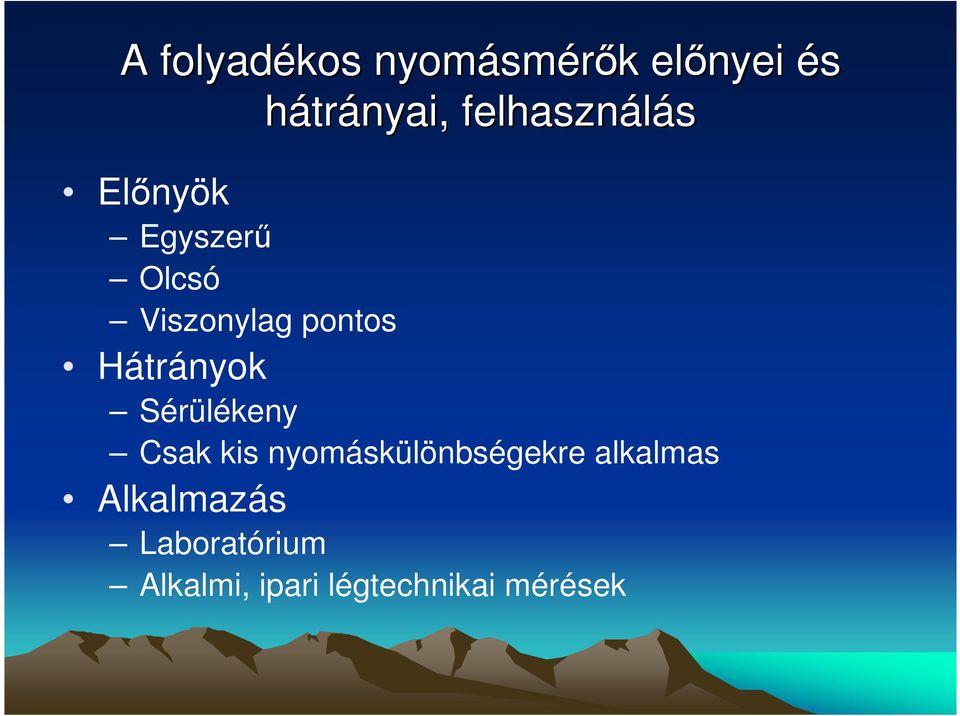 A folyadékos nyomásmérők előnyei és hátrányai, felhasználás

• Előnyök
– Egyszerű
– Olcsó
– Viszonylag pontos
• Hátrányok
– Sérülékeny
– Csak kis nyomáskülönbségekre alkalmas
• Alkalmazás
– Laboratórium
– Alkalmi, ipari légtechnikai mérések